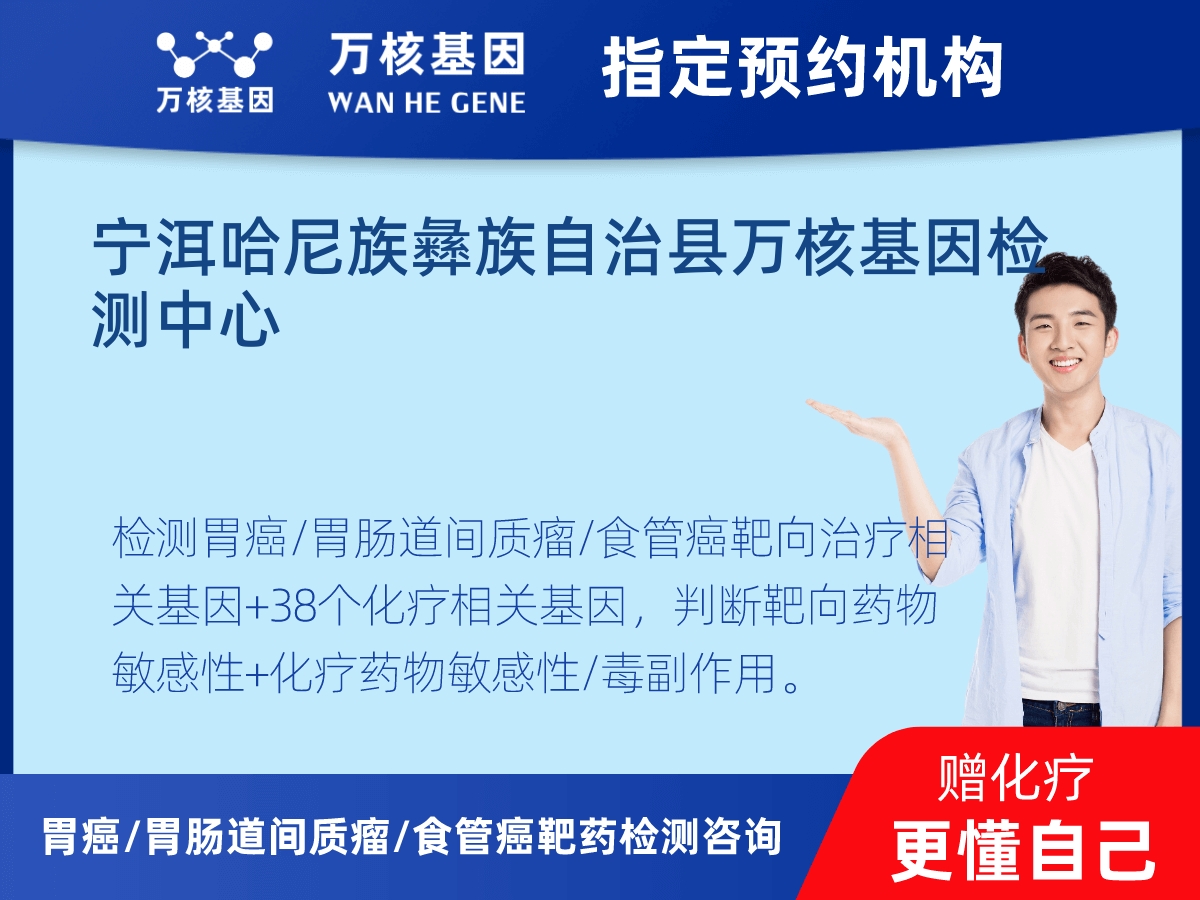 万核基因

万核基因
WAN HE GENE

指定预约机构

宁洱哈尼族彝族自治县万核基因检测中心

检测胃癌/胃肠道间质瘤/食管癌靶向治疗相关基因+38个化疗相关基因，判断靶向药物敏感性+化疗药物敏感性/毒副作用。

胃癌/胃肠道间质瘤/食管癌靶药检测咨询

赠化疗
更懂自己